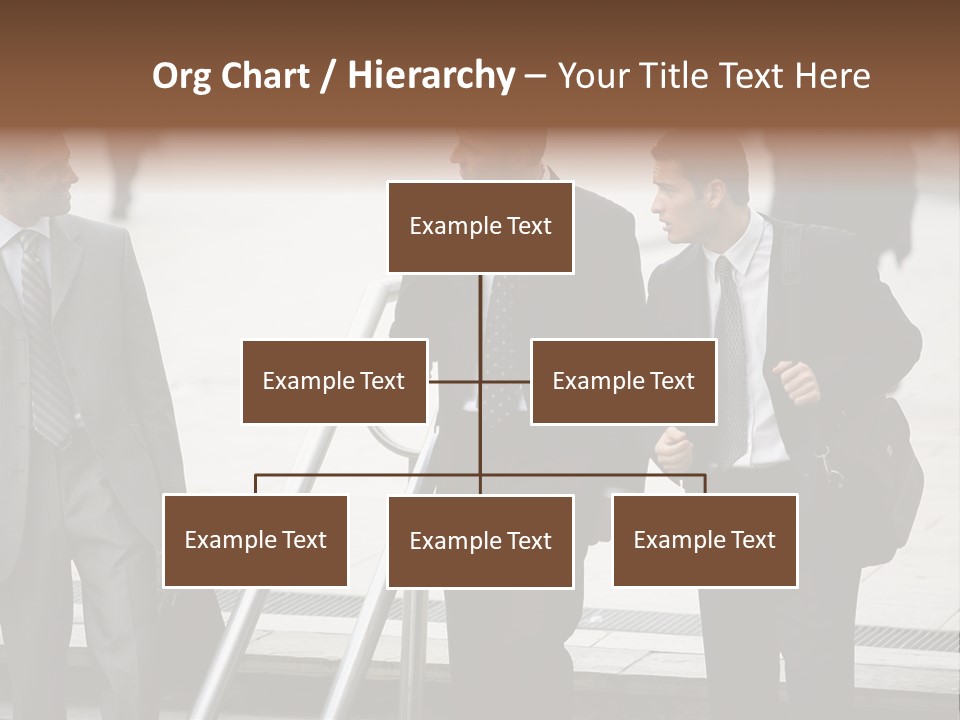 Org Chart / Hierarchy – Your Title Text Here

Example Text

Example Text

Example Text

Example Text

Example Text

Example Text